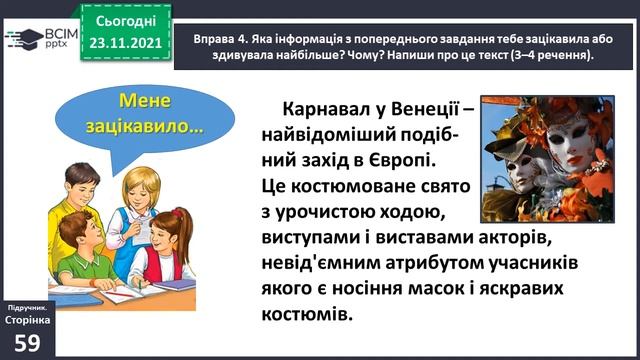 ВСІМ pptx

Сьогодні 23.11.2021

Вправа 4. Яка інформація з попереднього завдання тебе зацікавила або здивувала найбільше? Чому? Напиши про це текст (3–4 речення).

Мене зацікавило…

Карнавал у Венеції – найвідоміший подібний захід в Європі. Це костюмоване свято з урочистою ходою, виступами і виставами акторів, невід'ємним атрибутом учасників якого є носіння масок і яскравих костюмів.

Підручник. Сторінка 59